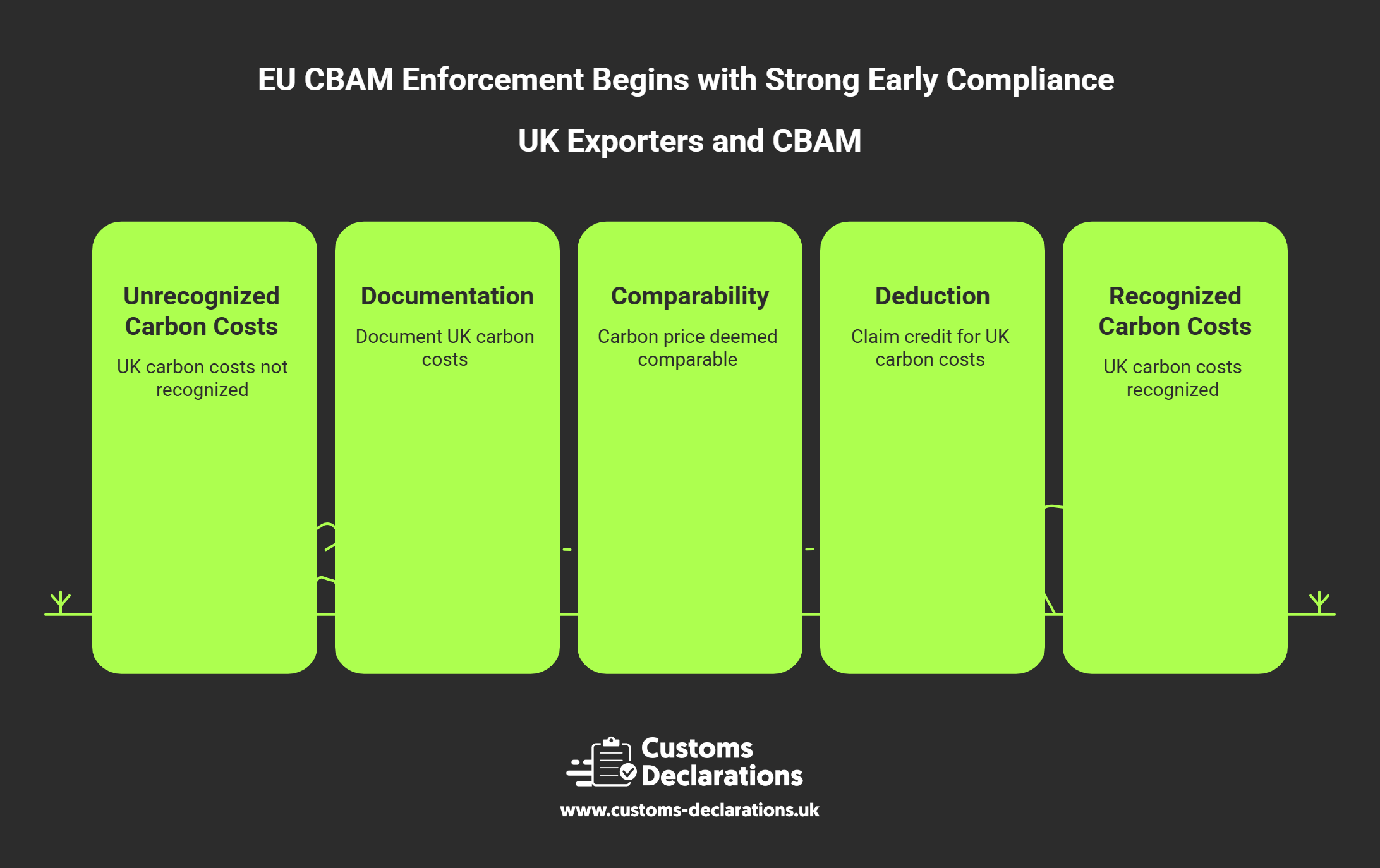 EU CBAM Enforcement Begins with Strong Early Compliance

UK Exporters and CBAM

Unrecognized Carbon Costs

UK carbon costs not recognized

Documentation

Document UK carbon costs

Comparability

Carbon price deemed comparable

Deduction

Claim credit for UK carbon costs

Recognized Carbon Costs

UK carbon costs recognized

Customs Declarations

www.customs-declarations.uk